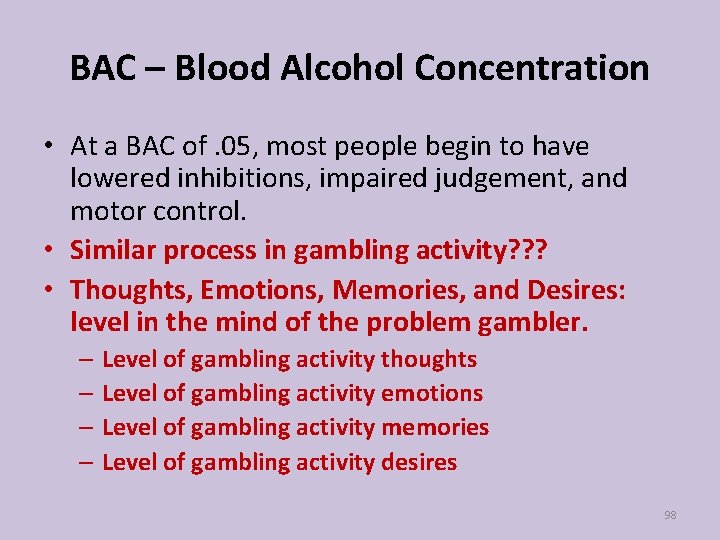 BAC – Blood Alcohol Concentration

• At a BAC of .05, most people begin to have lowered inhibitions, impaired judgement, and motor control.
• Similar process in gambling activity???
• Thoughts, Emotions, Memories, and Desires: level in the mind of the problem gambler.
– Level of gambling activity thoughts
– Level of gambling activity emotions
– Level of gambling activity memories
– Level of gambling activity desires

98